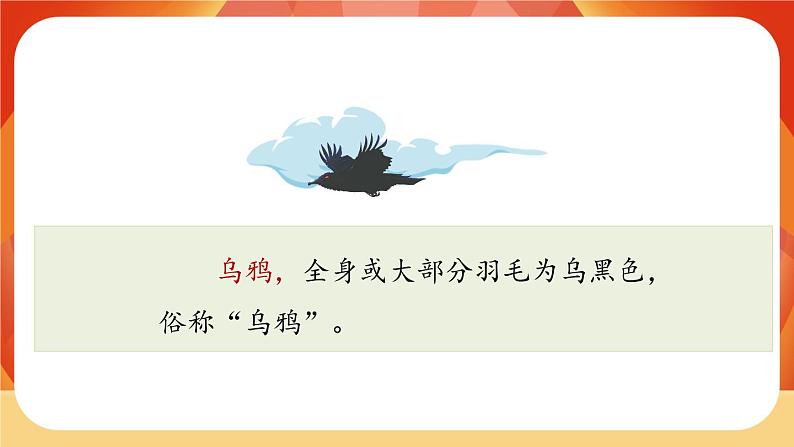 乌鸦，全身或大部分羽毛为乌黑色，俗称“乌鸦”。